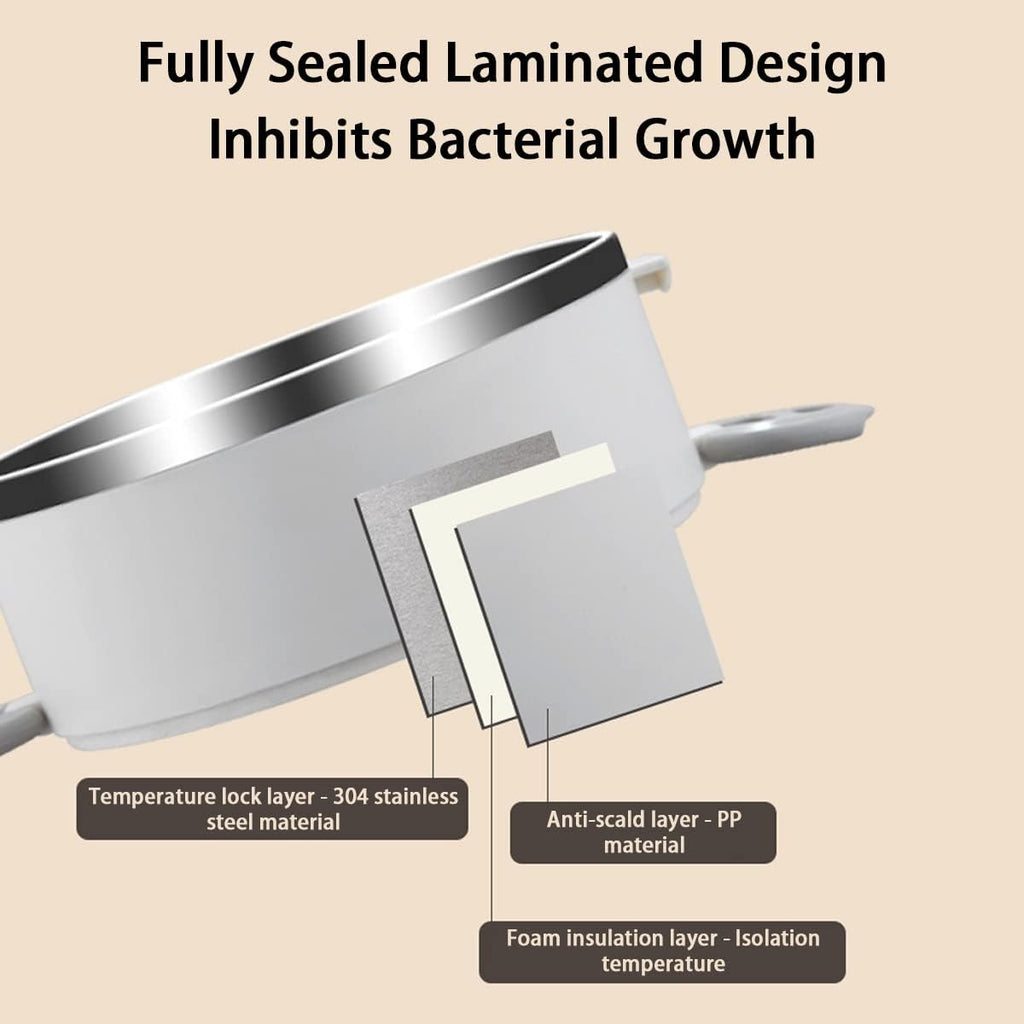 Fully Sealed Laminated Design
Inhibits Bacterial Growth

Temperature lock layer - 304 stainless steel material

Anti-scald layer - PP material

Foam insulation layer - Isolation temperature